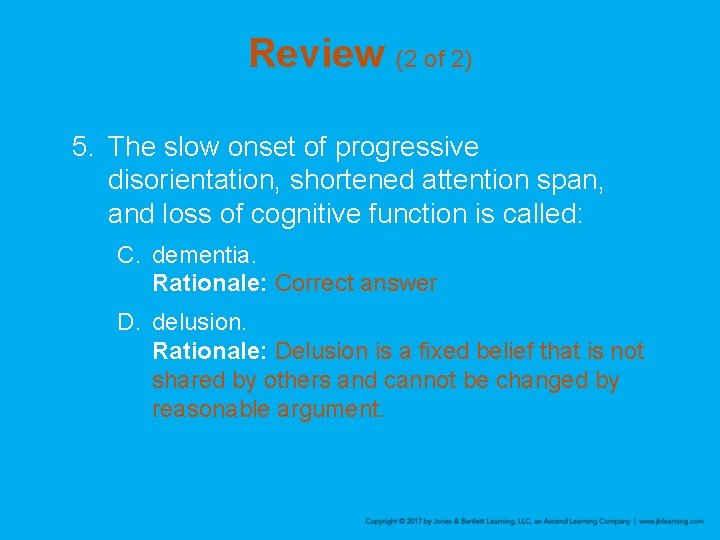 Review (2 of 2)

5. The slow onset of progressive disorientation, shortened attention span, and loss of cognitive function is called:

C. dementia.
Rationale: Correct answer

D. delusion.
Rationale: Delusion is a fixed belief that is not shared by others and cannot be changed by reasonable argument.

Copyright © 2017 by Jones & Bartlett Learning, LLC, an Ascend Learning Company | www.jblearning.com